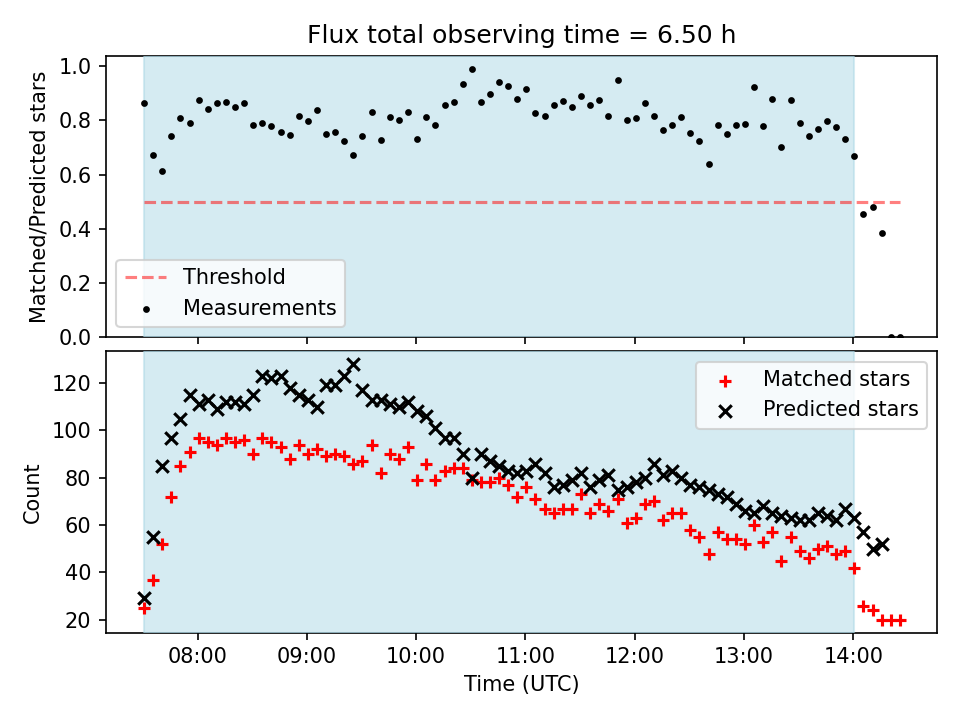 Flux total observing time = 6.50 h

Matched/Predicted stars

1.0
0.8
0.6
0.4
0.2
0.0

Threshold
Measurements

Count

120
100
80
60
40
20

Matched stars
Predicted stars

08:00
09:00
10:00
11:00
12:00
13:00
14:00

Time (UTC)